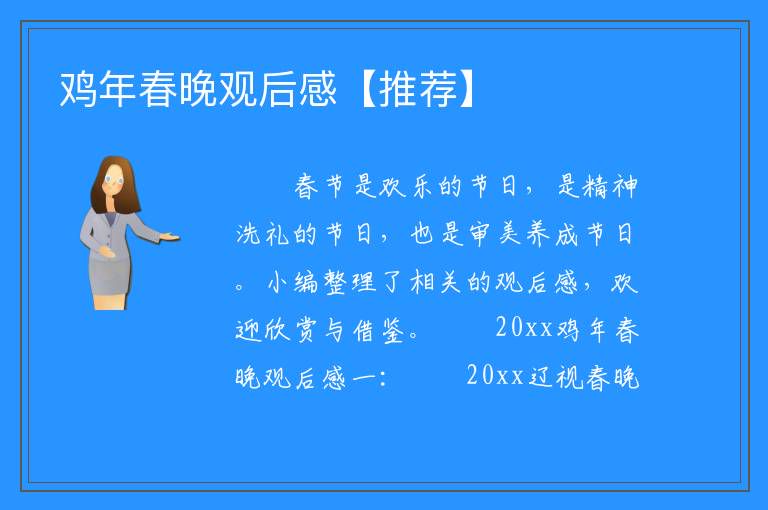 鸡年春晚观后感【推荐】

春节是欢乐的节日，是精神洗礼的节日，也是审美养成节日。小编整理了相关的观后感，欢迎欣赏与借鉴。 20xx鸡年春晚观后感一： 20xx辽视春晚